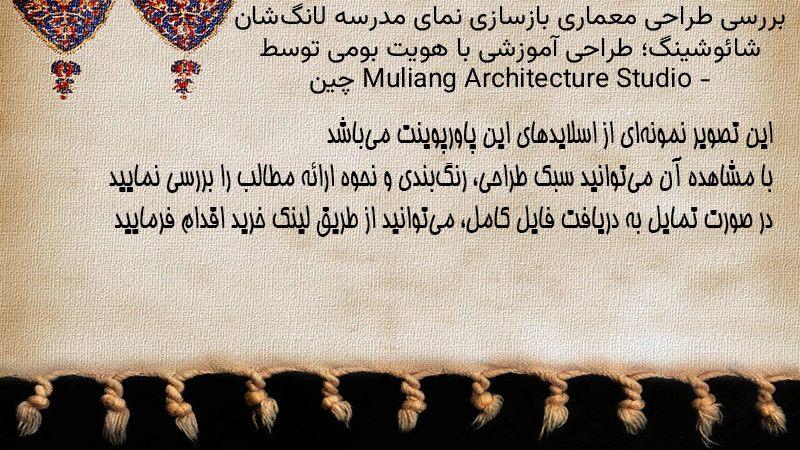 بررسی طراحی معماری بازسازی نمای مدرسه لانگ‌شان شائوشینگ؛ طراحی آموزشی با هویت بومی توسط Muliang Architecture Studio - چین

این تصویر نمونه‌ای از اسلایدهای این پاورپوینت می‌باشد
با مشاهده آن می‌توانید سبک طراحی، رنگ‌بندی و نحوه ارائه مطالب را بررسی نمایید
در صورت تمایل به دریافت فایل کامل، می‌توانید از طریق لینک خرید اقدام فرمایید